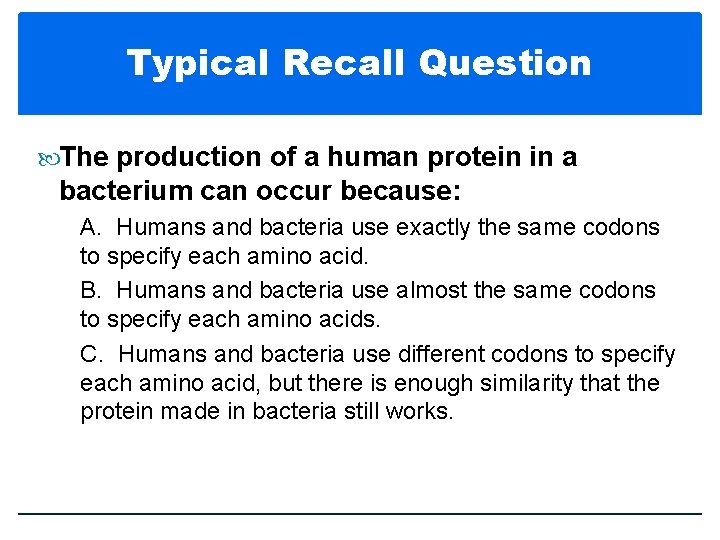 Typical Recall Question

The production of a human protein in a bacterium can occur because:

A. Humans and bacteria use exactly the same codons to specify each amino acid.

B. Humans and bacteria use almost the same codons to specify each amino acids.

C. Humans and bacteria use different codons to specify each amino acid, but there is enough similarity that the protein made in bacteria still works.